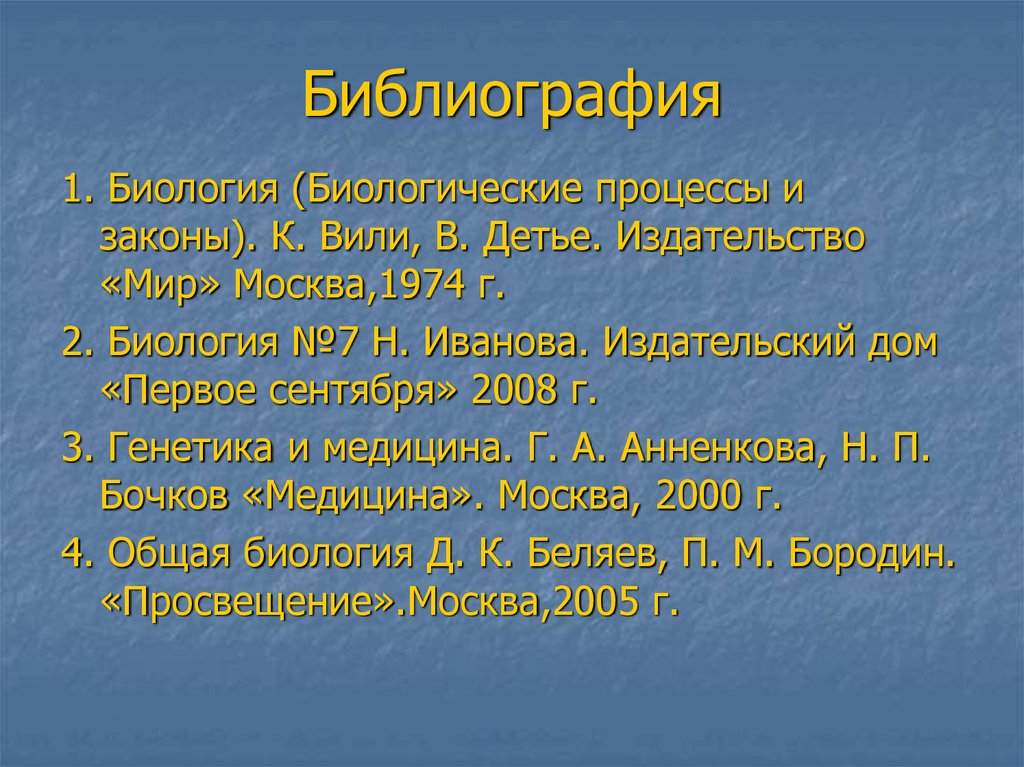 Библиография

1. Биология (Биологические процессы и законы). К. Вили, В. Детье. Издательство «Мир» Москва,1974 г.

2. Биология №7 Н. Иванова. Издательский дом «Первое сентября» 2008 г.

3. Генетика и медицина. Г. А. Анненкова, Н. П. Бочков «Медицина». Москва, 2000 г.

4. Общая биология Д. К. Беляев, П. М. Бородин. «Просвещение».Москва,2005 г.